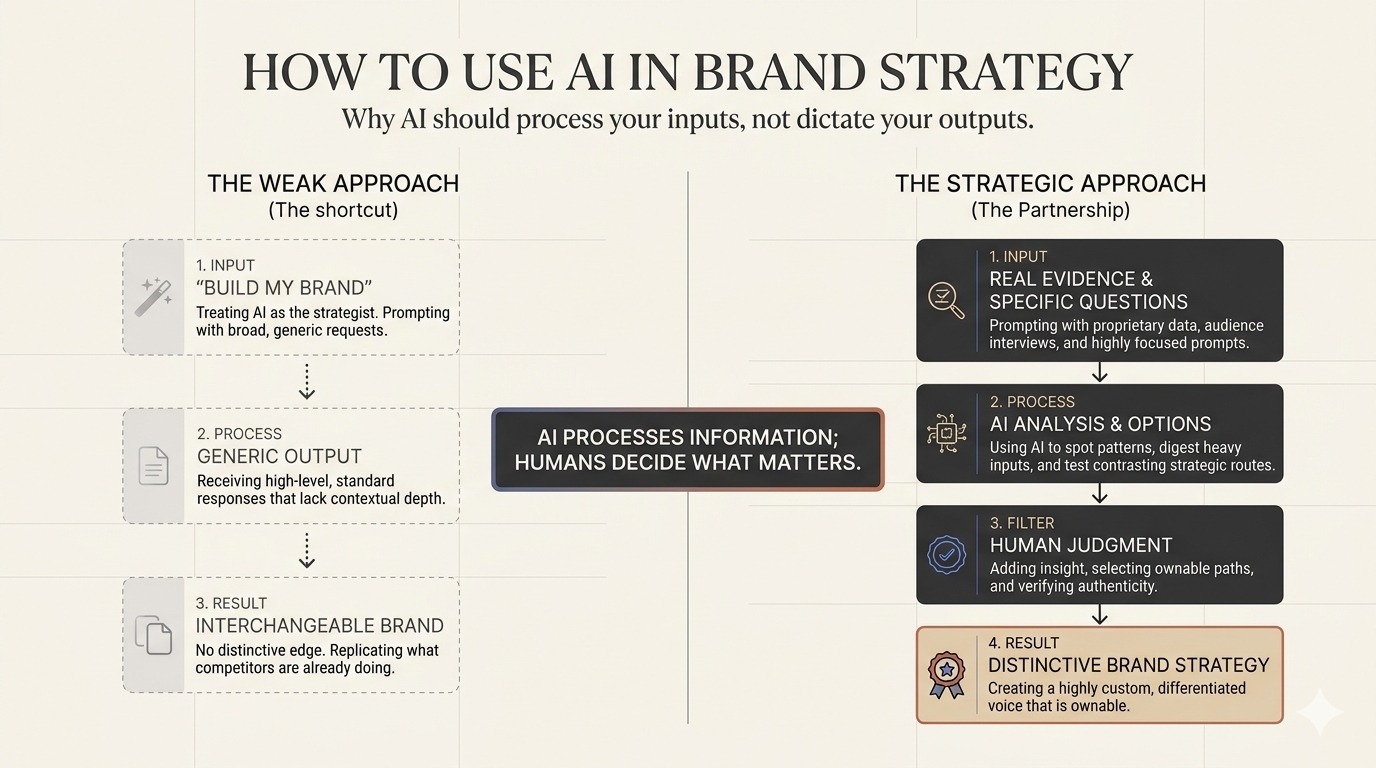 HOW TO USE AI IN BRAND STRATEGY

Why AI should process your inputs, not dictate your outputs.

THE WEAK APPROACH
(The shortcut)

1. INPUT
"BUILD MY BRAND"
Treating AI as the strategist. Prompting with broad, generic requests.

2. PROCESS
GENERIC OUTPUT
Receiving high-level, standard responses that lack contextual depth.

3. RESULT
INTERCHANGEABLE BRAND
No distinctive edge. Replicating what competitors are already doing.

AI PROCESSES INFORMATION; HUMANS DECIDE WHAT MATTERS.

THE STRATEGIC APPROACH
(The Partnership)

1. INPUT
REAL EVIDENCE & SPECIFIC QUESTIONS
Prompting with proprietary data, audience interviews, and highly focused prompts.

2. PROCESS
AI ANALYSIS & OPTIONS
Using AI to spot patterns, digest heavy inputs, and test contrasting strategic routes.

3. FILTER
HUMAN JUDGMENT
Adding insight, selecting ownable paths, and verifying authenticity.

4. RESULT
DISTINCTIVE BRAND STRATEGY
Creating a highly custom, differentiated voice that is ownable.